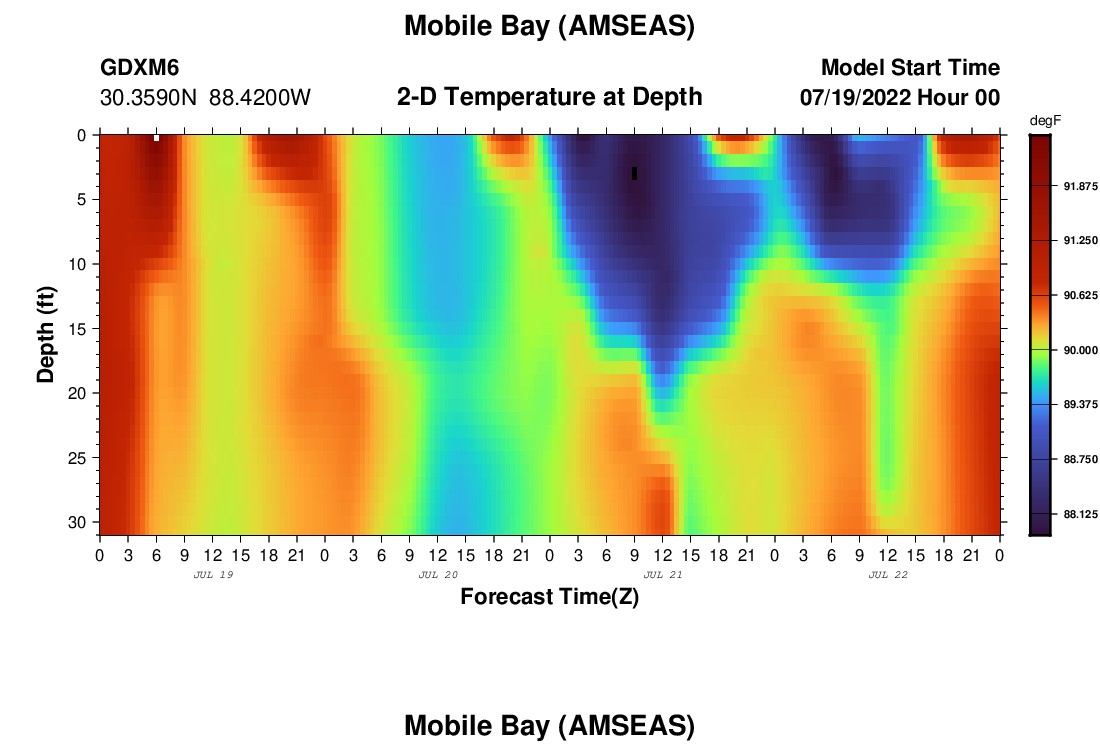 Mobile Bay (AMSEAS)

GDXM6
30.3590N 88.4200W

2-D Temperature at Depth

Model Start Time
07/19/2022 Hour 00

degF

91.875
91.250
90.625
90.000
89.375
88.750
88.125

Depth (ft)

0
5
10
15
20
25
30

0 3 6 9 12 15 18 21 0 3 6 9 12 15 18 21 0 3 6 9 12 15 18 21 0 3 6 9 12 15 18 21 0

JUL 19
JUL 20
JUL 21
JUL 22

Forecast Time(Z)

Mobile Bay (AMSEAS)